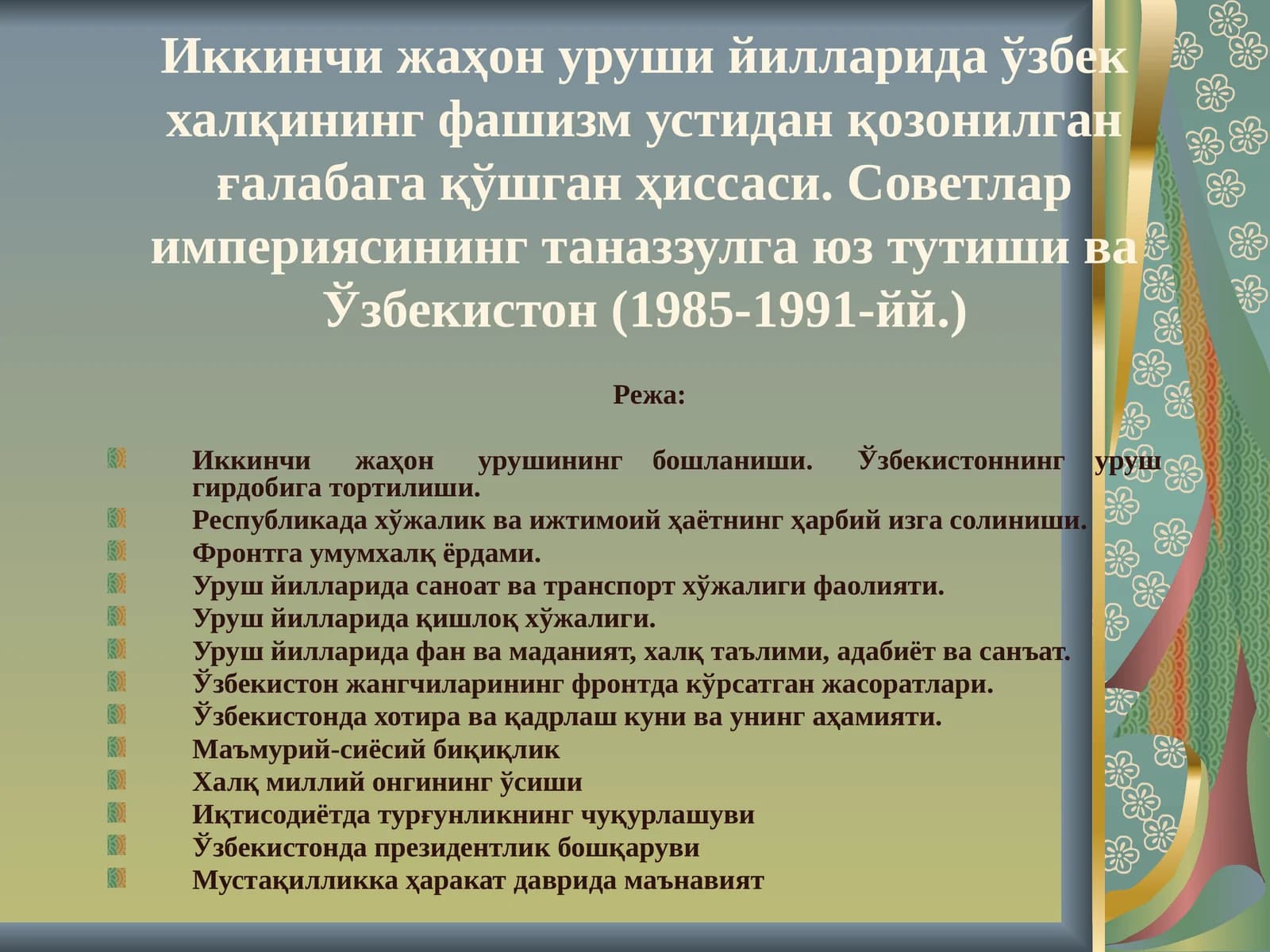 Иккинчи жаҳон уруши йилларида ўзбек халқининг фашизм устидан қозонилган ғалабага қўшган ҳиссаси. Советлар империясининг таназзулга юз тутиши ва Ўзбекистон (1985-1991-йй.)

Режа:

Иккинчи жаҳон урушининг бошланиши. Ўзбекистоннинг уруш гирдобига тортилиши.
Республикада хўжалик ва ижтимоий ҳаётнинг ҳарбий изга солиниши.
Фронтга умумхалқ ёрдами.
Уруш йилларида саноат ва транспорт хўжалиги фаолияти.
Уруш йилларида қишлоқ хўжалиги.
Уруш йилларида фан ва маданият, халқ таълими, адабиёт ва санъат.
Ўзбекистон жангчиларининг фронтда кўрсатган жасоратлари.
Ўзбекистонда хотира ва қадрлаш куни ва унинг аҳамияти.
Маъмурий-сиёсий биқиқлик
Халқ миллий онгининг ўсиши
Иқтисодиётда турғунликнинг чуқурлашуви
Ўзбекистонда президентлик бошқаруви
Мустақилликка ҳаракат даврида маънавият